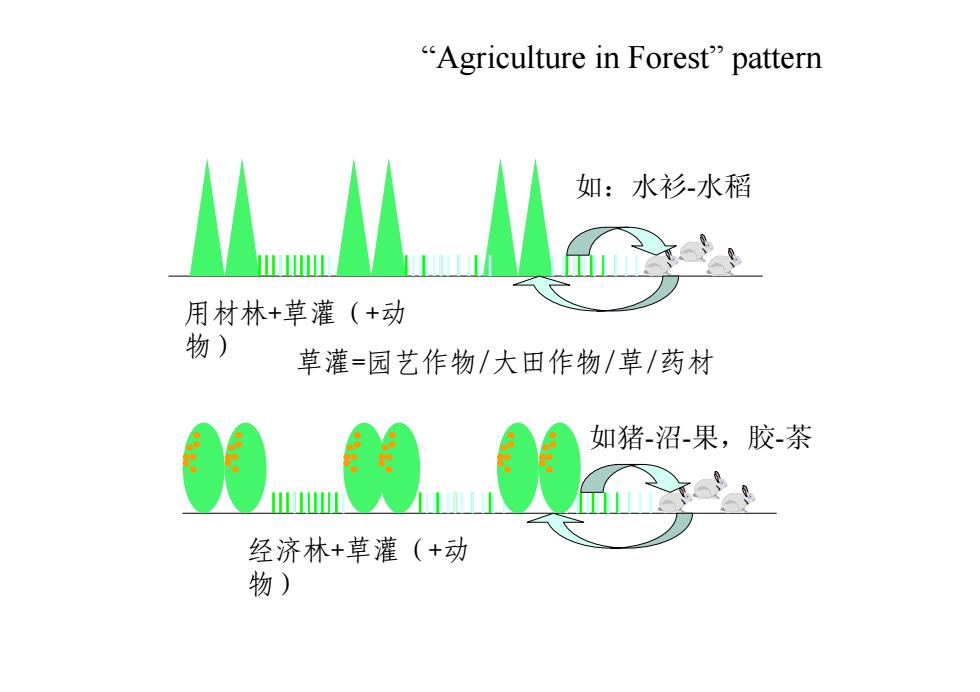 “Agriculture in Forest” pattern

如：水衫-水稻

用材林+草灌（+动物）

草灌=园艺作物/大田作物/草/药材

如猪-沼-果，胶-茶

经济林+草灌（+动物）